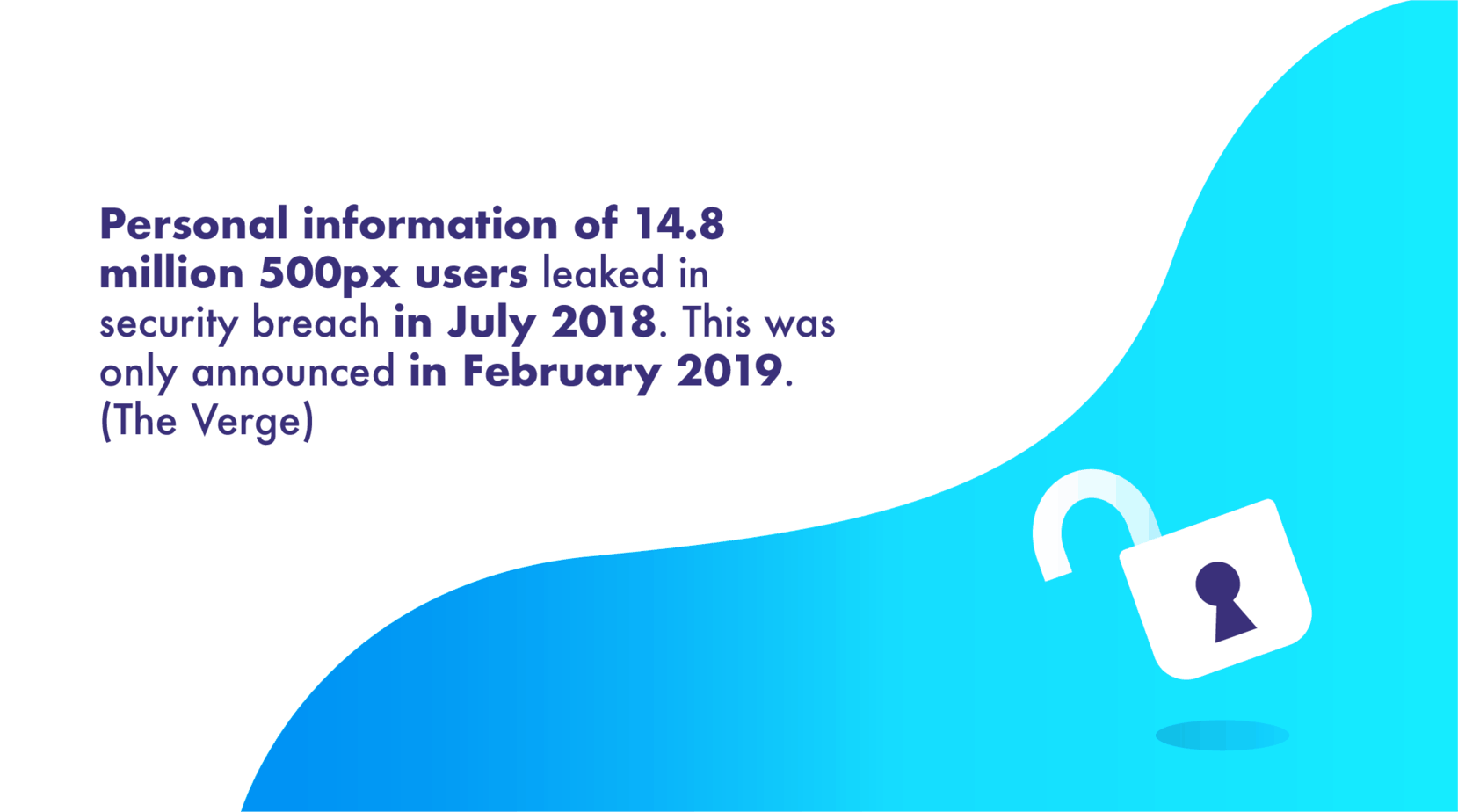 Personal information of 14.8 million 500px users leaked in security breach in July 2018. This was only announced in February 2019. (The Verge)